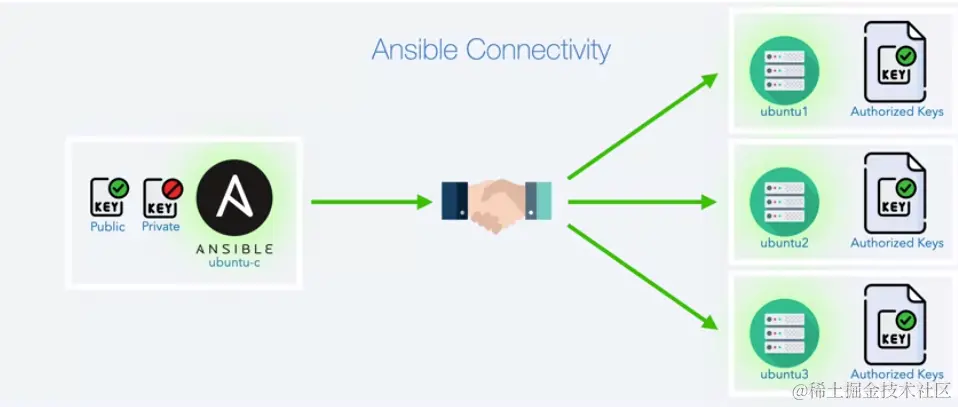 Ansible Connectivity

KEY
Public
KEY
Private
ANSIBLE
ubuntu-c

ubuntu1
KEY
Authorized Keys

ubuntu2
KEY
Authorized Keys

ubuntu3
KEY
Authorized Keys

@稀土掘金技术社区